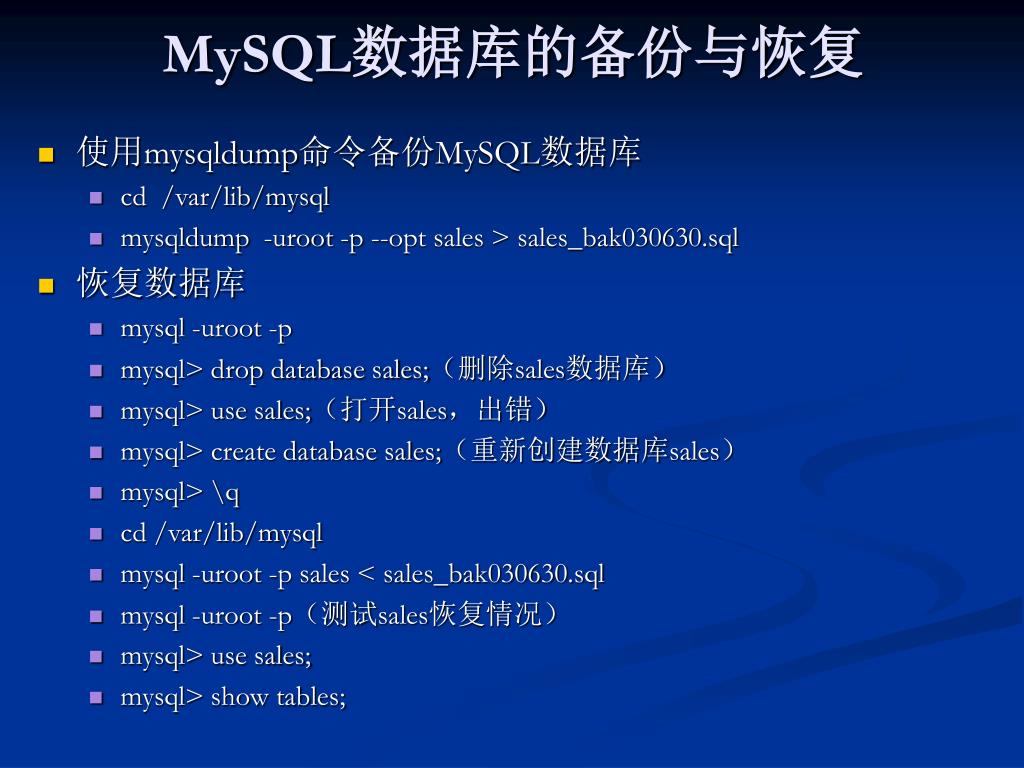 MySQL数据库的备份与恢复

使用mysqldump命令备份MySQL数据库

cd /var/lib/mysql

mysqldump -uroot -p --opt sales > sales_bak030630.sql

恢复数据库

mysql -uroot -p

mysql> drop database sales;（删除sales数据库）

mysql> use sales;（打开sales，出错）

mysql> create database sales;（重新创建数据库sales）

mysql> \q

cd /var/lib/mysql

mysql -uroot -p sales < sales_bak030630.sql

mysql -uroot -p（测试sales恢复情况）

mysql> use sales;

mysql> show tables;